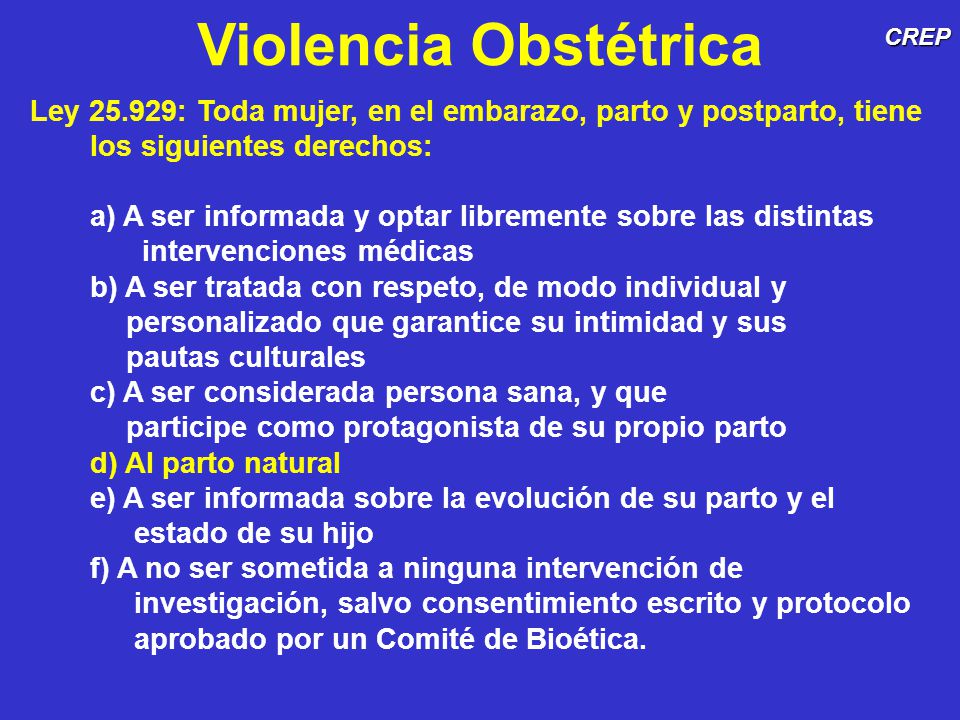 Violencia Obstétrica

CREP

Ley 25.929: Toda mujer, en el embarazo, parto y postparto, tiene los siguientes derechos:

a) A ser informada y optar libremente sobre las distintas intervenciones médicas
b) A ser tratada con respeto, de modo individual y personalizado que garantice su intimidad y sus pautas culturales
c) A ser considerada persona sana, y que participe como protagonista de su propio parto
d) Al parto natural
e) A ser informada sobre la evolución de su parto y el estado de su hijo
f) A no ser sometida a ninguna intervención de investigación, salvo consentimiento escrito y protocolo aprobado por un Comité de Bioética.